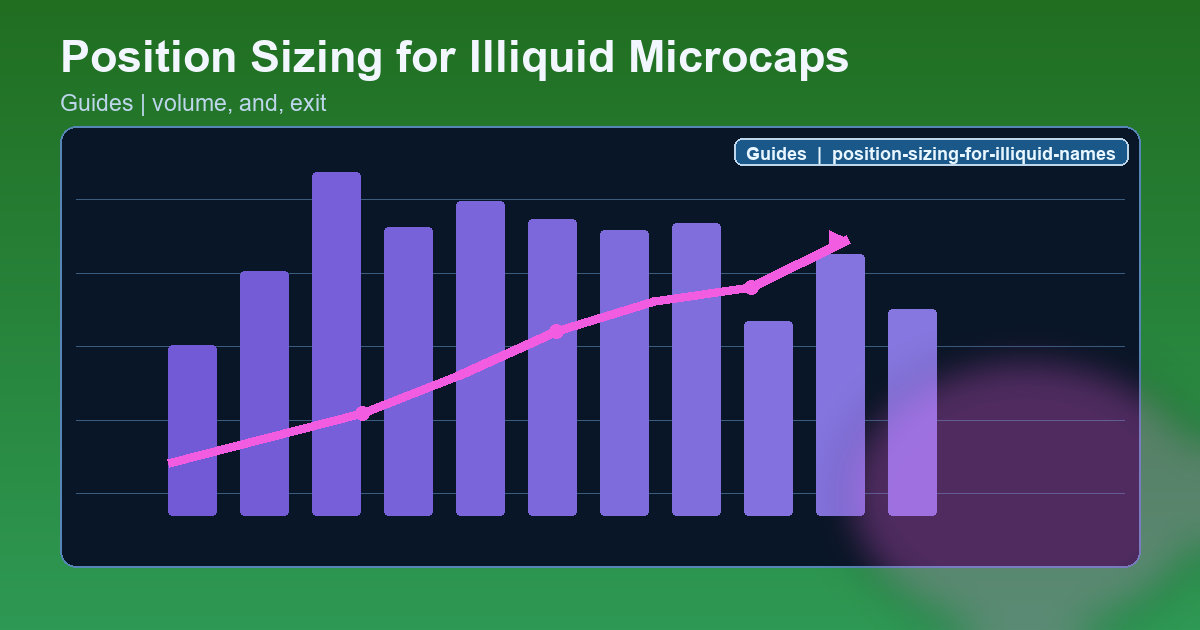 Position Sizing for Illiquid Microcaps

Guides | volume, and, exit

Guides | position-sizing-for-illiquid-names